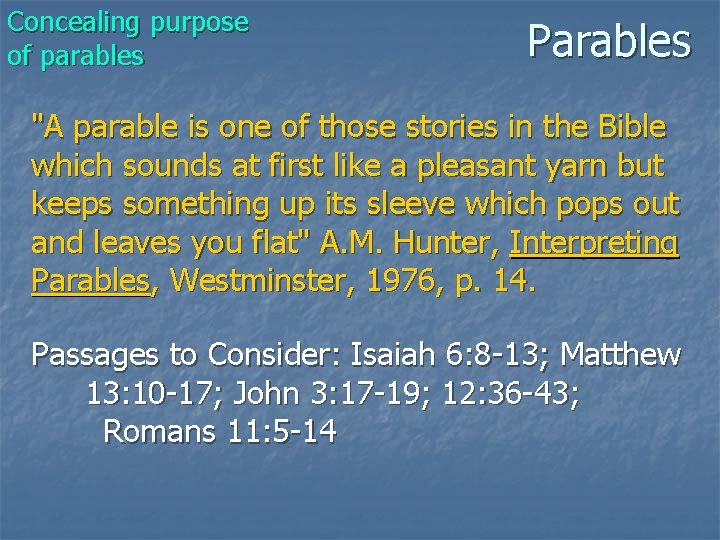 Concealing purpose of parables

Parables

"A parable is one of those stories in the Bible which sounds at first like a pleasant yarn but keeps something up its sleeve which pops out and leaves you flat" A.M. Hunter, Interpreting Parables, Westminster, 1976, p. 14.

Passages to Consider: Isaiah 6:8-13; Matthew 13:10-17; John 3:17-19; 12:36-43; Romans 11:5-14